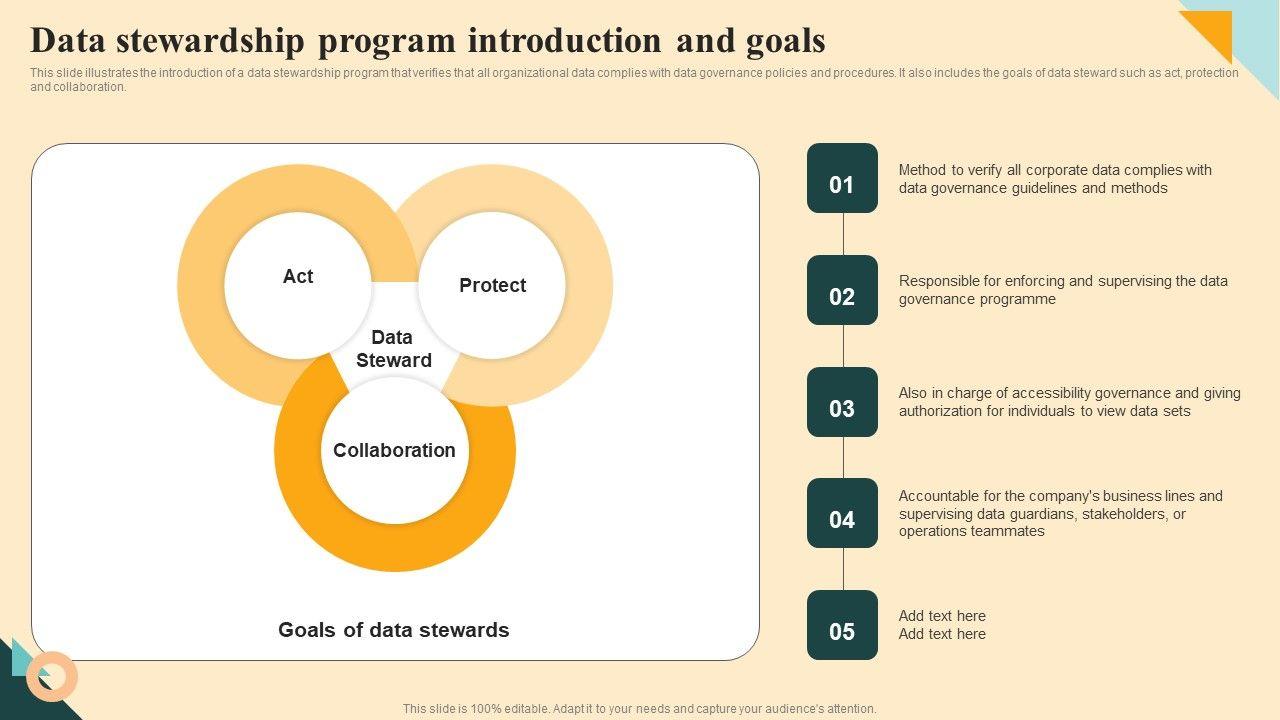 Data stewardship program introduction and goals

This slide illustrates the introduction of a data stewardship program that verifies that all organizational data complies with data governance policies and procedures. It also includes the goals of data steward such as act, protection and collaboration.

Act

Protect

Data Steward

Collaboration

Goals of data stewards

01

Method to verify all corporate data complies with data governance guidelines and methods

02

Responsible for enforcing and supervising the data governance programme

03

Also in charge of accessibility governance and giving authorization for individuals to view data sets

04

Accountable for the company's business lines and supervising data guardians, stakeholders, or operations teammates

05

Add text here
Add text here

This slide is 100% editable. Adapt it to your needs and capture your audience's attention.